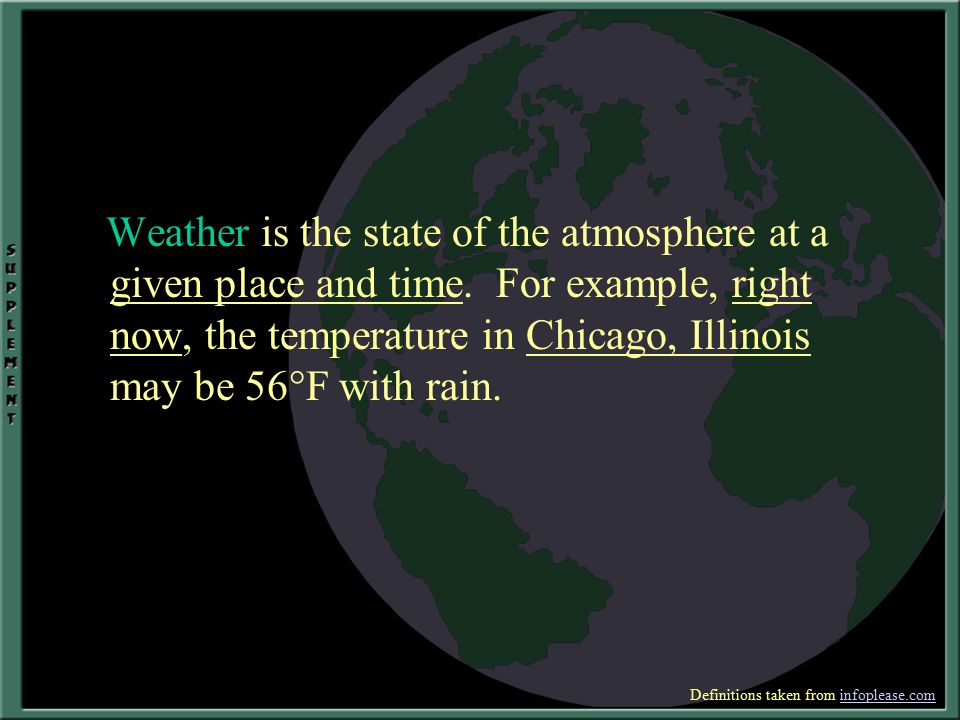 SUPPLEMENT

Weather is the state of the atmosphere at a given place and time. For example, right now, the temperature in Chicago, Illinois may be 56°F with rain.

Definitions taken from infoplease.com